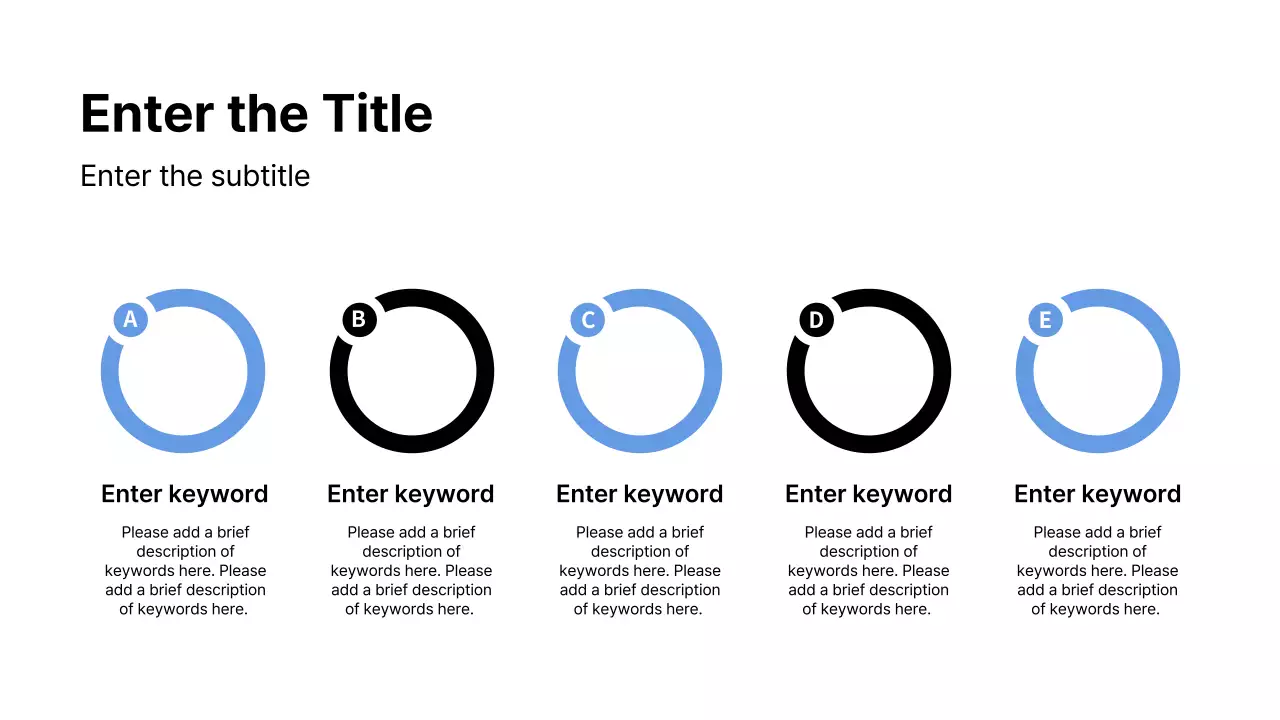 Enter the Title

Enter the subtitle

A

Enter keyword

Please add a brief description of keywords here. Please add a brief description of keywords here.

B

Enter keyword

Please add a brief description of keywords here. Please add a brief description of keywords here.

C

Enter keyword

Please add a brief description of keywords here. Please add a brief description of keywords here.

D

Enter keyword

Please add a brief description of keywords here. Please add a brief description of keywords here.

E

Enter keyword

Please add a brief description of keywords here. Please add a brief description of keywords here.